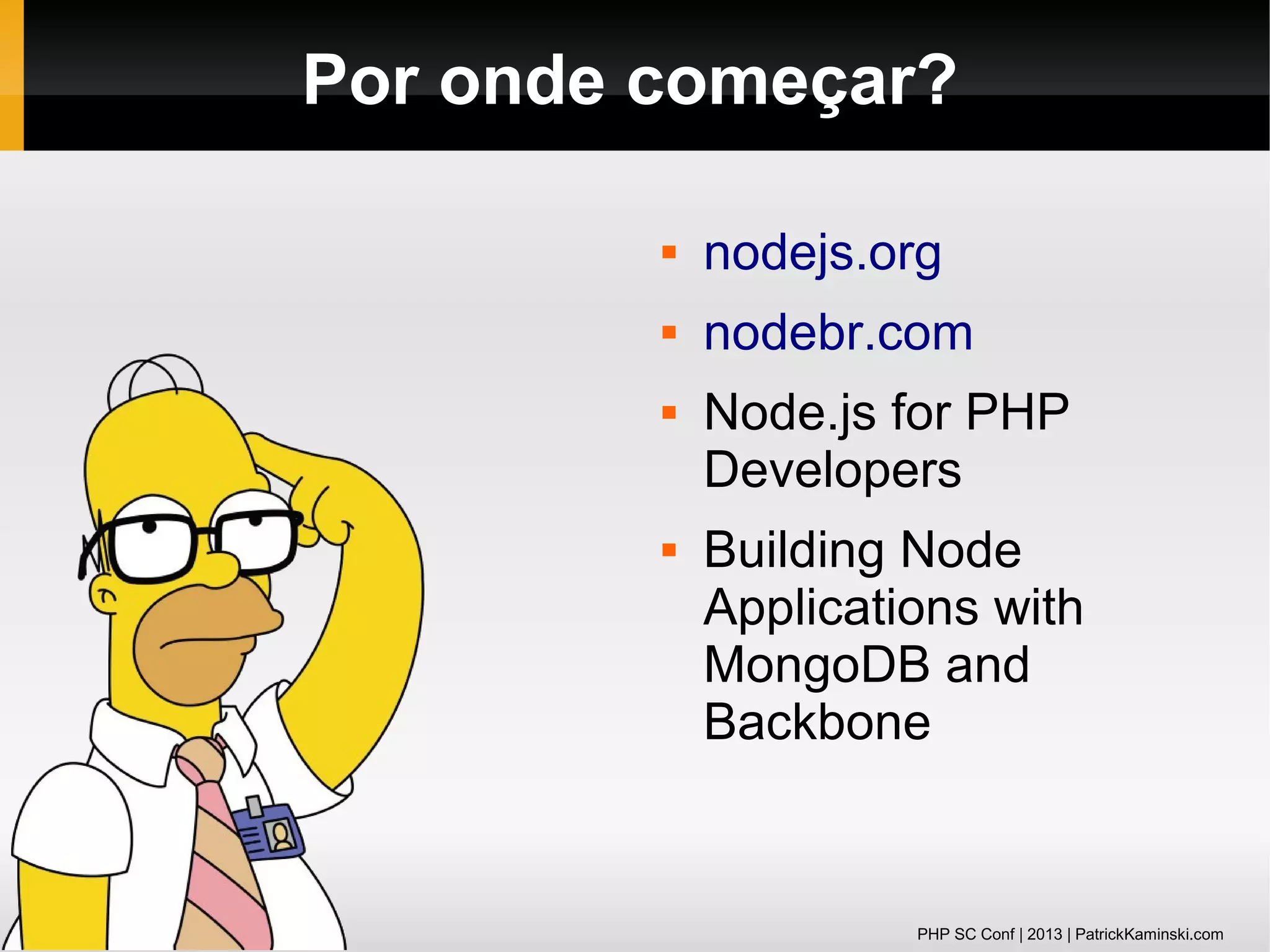 Por onde começar?

- nodejs.org
- nodebr.com
- Node.js for PHP Developers
- Building Node Applications with MongoDB and Backbone

PHP SC Conf | 2013 | PatrickKaminski.com